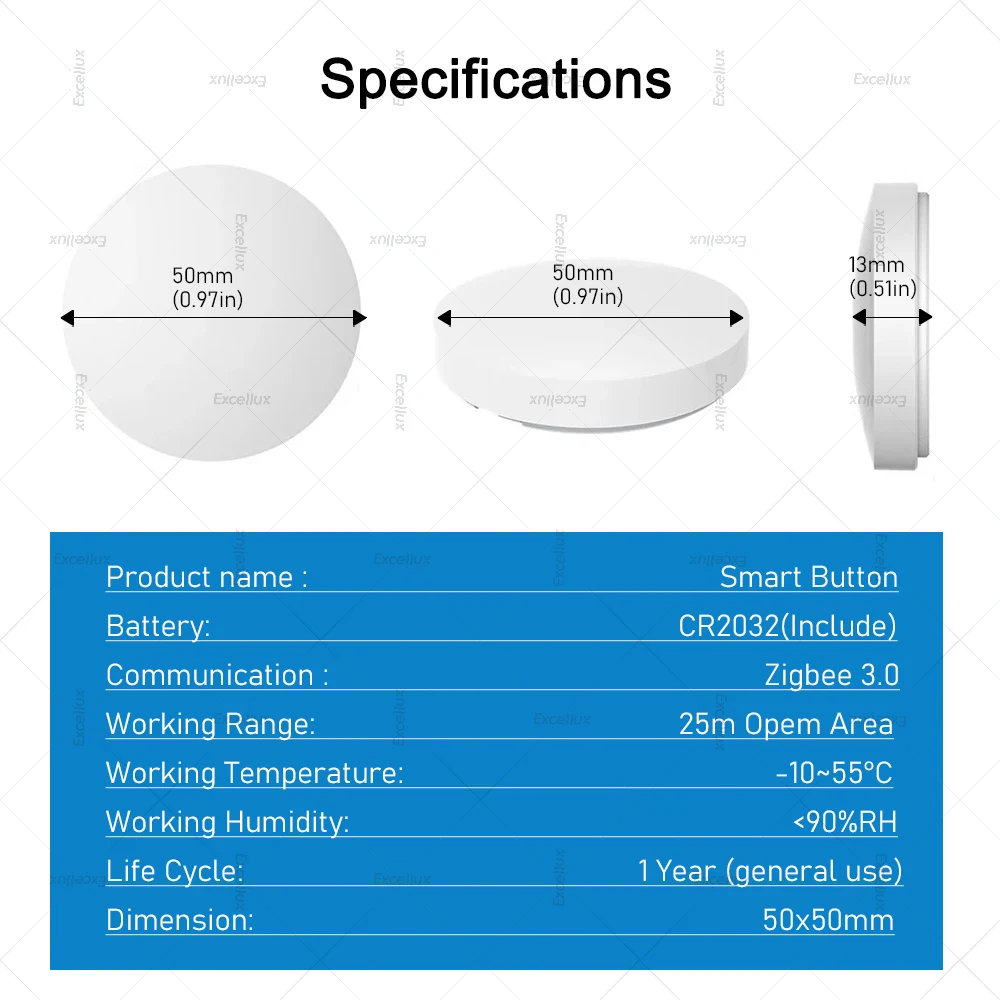 Specifications

50mm
(0.97in)

50mm
(0.97in)

13mm
(0.51in)

Excellux

| Product name : | Smart Button |
|---|---|
| Battery: | CR2032(Include) |
| Communication : | Zigbee 3.0 |
| Working Range: | 25m Opem Area |
| Working Temperature: | -10~55°C |
| Working Humidity: | <90%RH |
| Life Cycle: | 1 Year (general use) |
| Dimension: | 50x50mm |